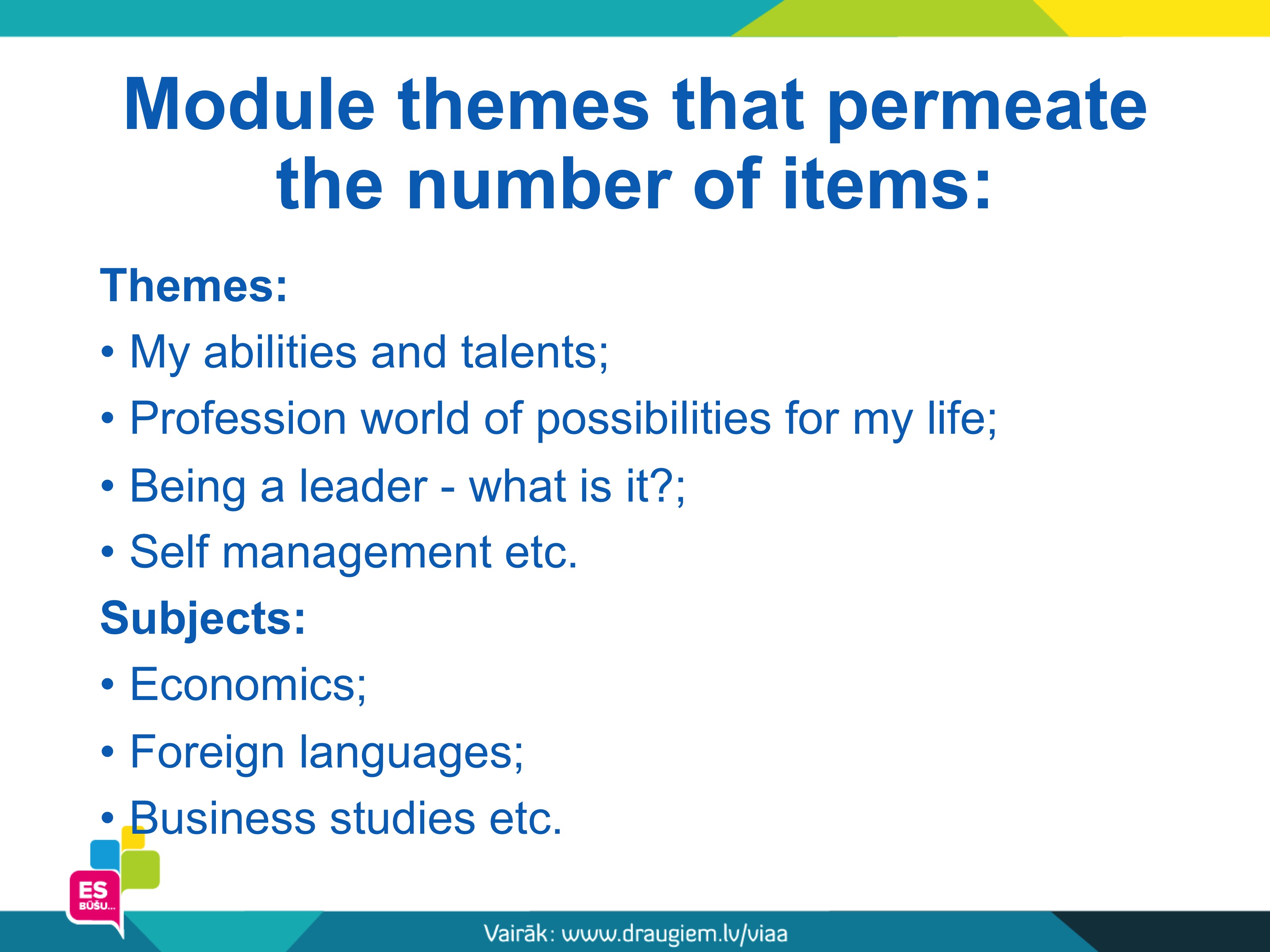 Module themes that permeate the number of items:

Themes:
• My abilities and talents;
• Profession world of possibilities for my life;
• Being a leader - what is it?;
• Self management etc.

Subjects:
• Economics;
• Foreign languages;
• Business studies etc.

ES BŪŠU...

Vairāk: www.draugiem.lv/viaa